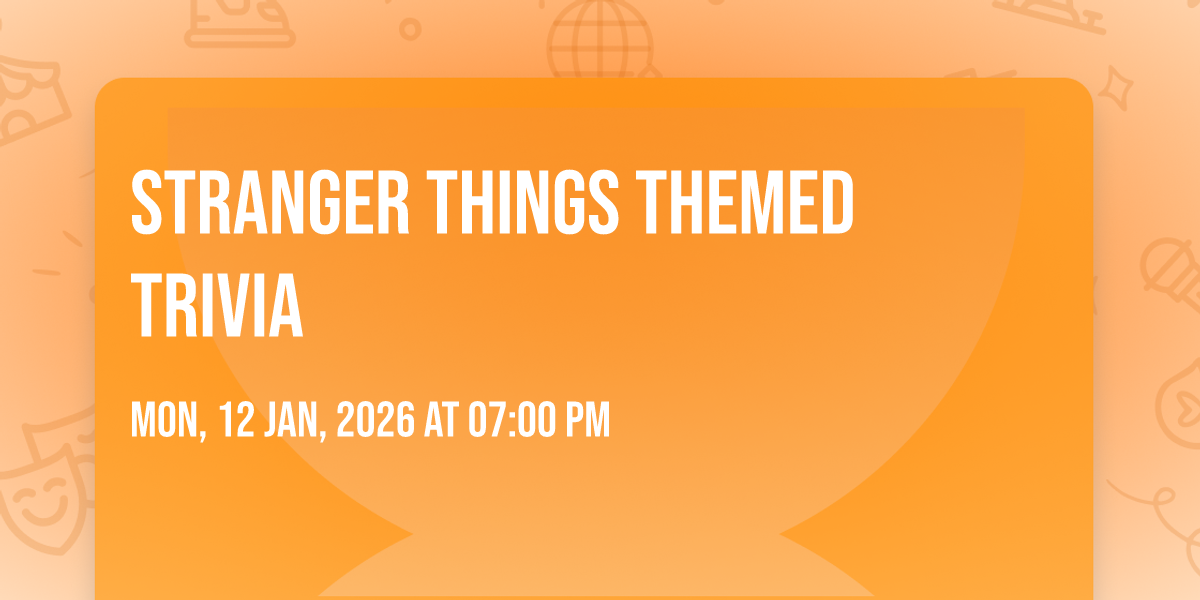 STRANGER THINGS THEMED TRIVIA

MON, 12 JAN, 2026 AT 07:00 PM